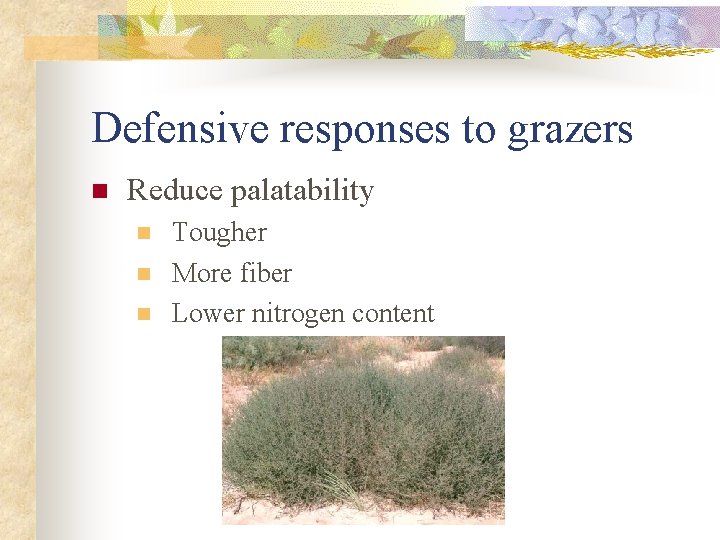 Defensive responses to grazers

Reduce palatability

Tougher

More fiber

Lower nitrogen content